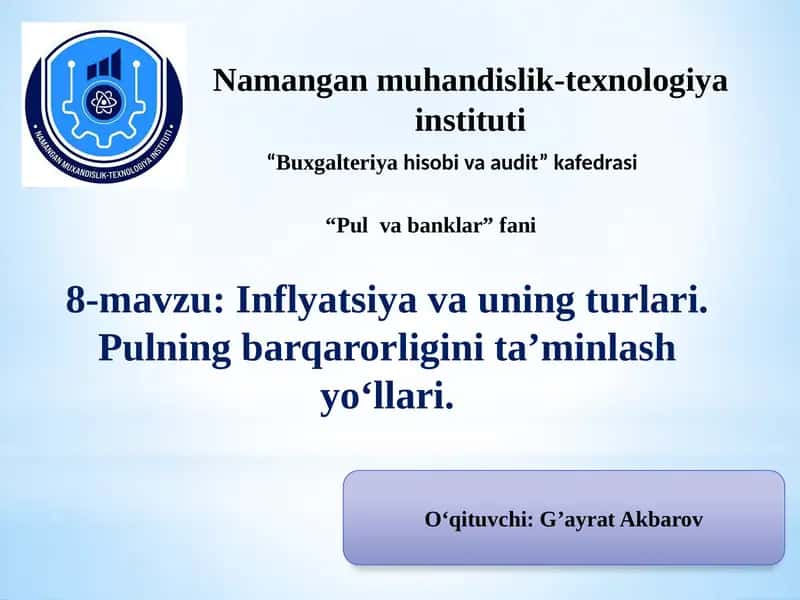 NAMANGAN MUXANDISLIK-TEXNOLOGIYA INSTITUTI

Namangan muhandislik-texnologiya instituti

“Buxgalteriya hisobi va audit” kafedrasi

“Pul va banklar” fani

8-mavzu: Inflyatsiya va uning turlari. Pulning barqarorligini ta’minlash yo‘llari.

O‘qituvchi: G’ayrat Akbarov